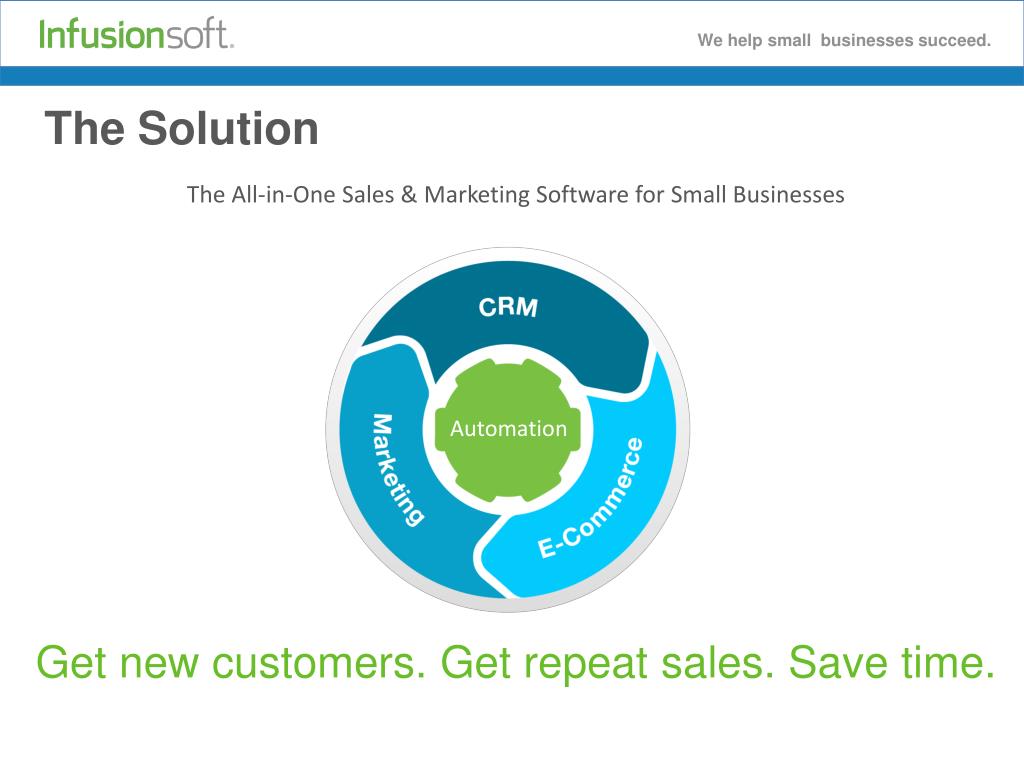 Infusionsoft.

We help small  businesses succeed.

The Solution

The All-in-One Sales & Marketing Software for Small Businesses

CRM

Marketing

Automation

E-Commerce

Get new customers. Get repeat sales. Save time.